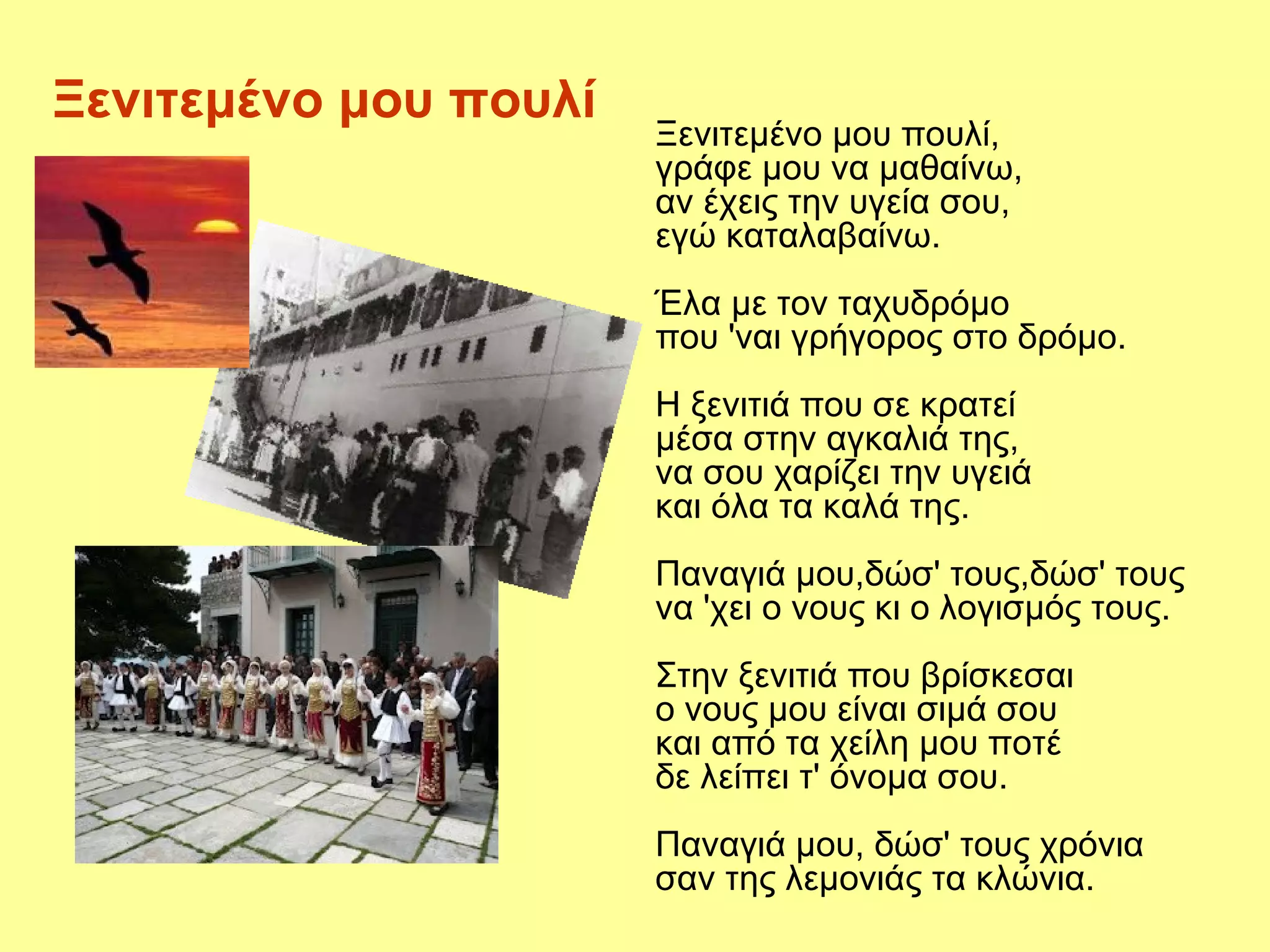 Ξενιτεμένο μου πουλί

Ξενιτεμένο μου πουλί,
γράφε μου να μαθαίνω,
αν έχεις την υγεία σου,
εγώ καταλαβαίνω.

Έλα με τον ταχυδρόμο
που 'ναι γρήγορος στο δρόμο.

Η ξενιτιά που σε κρατεί
μέσα στην αγκαλιά της,
να σου χαρίζει την υγειά
και όλα τα καλά της.

Παναγιά μου,δώσ' τους,δώσ' τους
να 'χει ο νους κι ο λογισμός τους.

Στην ξενιτιά που βρίσκεσαι
ο νους μου είναι σιμά σου
και από τα χείλη μου ποτέ
δε λείπει τ' όνομα σου.

Παναγιά μου, δώσ' τους χρόνια
σαν της λεμονιάς τα κλώνια.